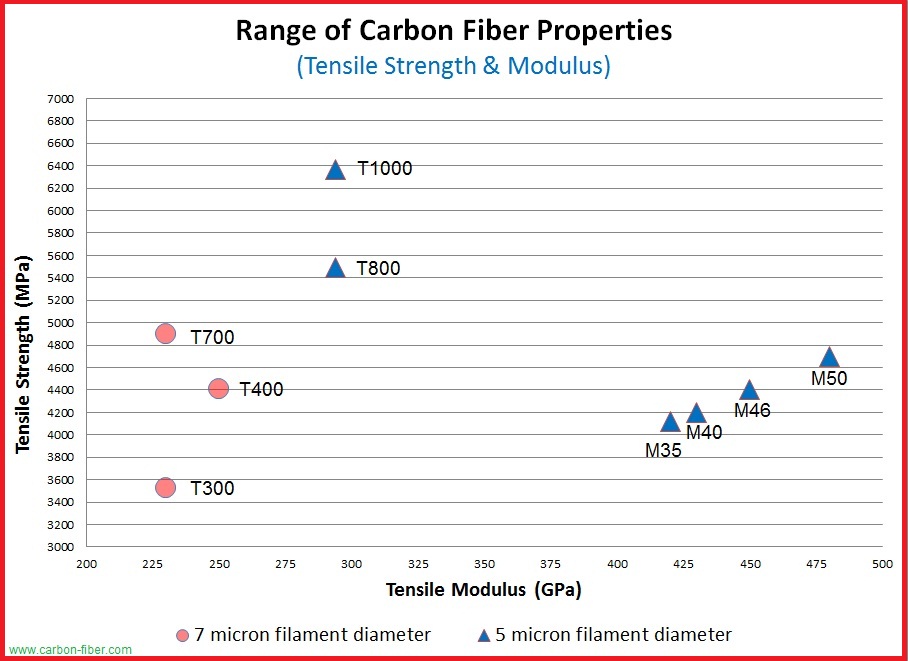 Range of Carbon Fiber Properties
(Tensile Strength & Modulus)

Tensile Strength (MPa)

7000
6800
6600
6400
6200
6000
5800
5600
5400
5200
5000
4800
4600
4400
4200
4000
3800
3600
3400
3200
3000

T1000
T800
T700
T400
T300
M50
M46
M40
M35

200 225 250 275 300 325 350 375 400 425 450 475 500

Tensile Modulus (GPa)

7 micron filament diameter
5 micron filament diameter

www.carbon-fiber.com